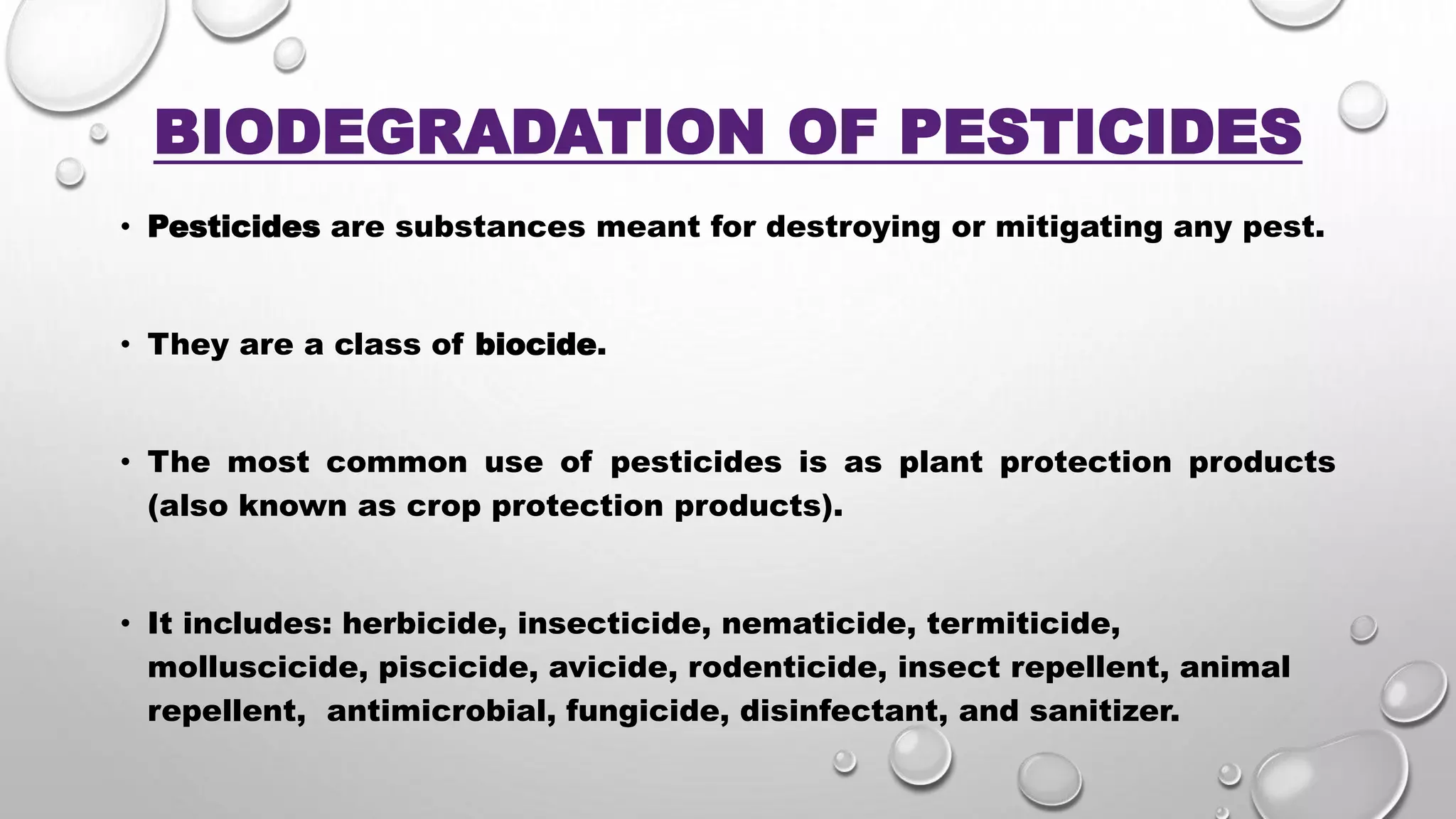 BIODEGRADATION OF PESTICIDES

• Pesticides are substances meant for destroying or mitigating any pest.

• They are a class of biocide.

• The most common use of pesticides is as plant protection products (also known as crop protection products).

• It includes: herbicide, insecticide, nematicide, termiticide, molluscicide, piscicide, avicide, rodenticide, insect repellent, animal repellent, antimicrobial, fungicide, disinfectant, and sanitizer.